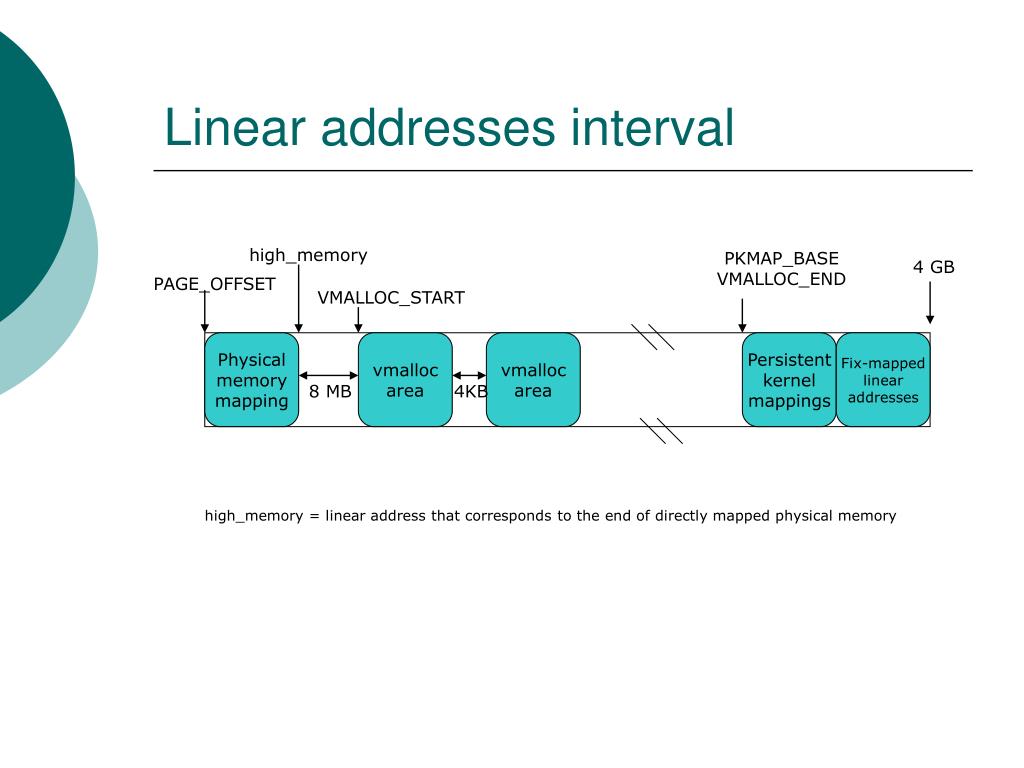 Linear addresses interval

high_memory

PAGE_OFFSET

VMALLOC_START

PKMAP_BASE
VMALLOC_END

4 GB

Physical memory mapping

8 MB

vmalloc area

4KB

vmalloc area

Persistent kernel mappings

Fix-mapped linear addresses

high_memory = linear address that corresponds to the end of directly mapped physical memory